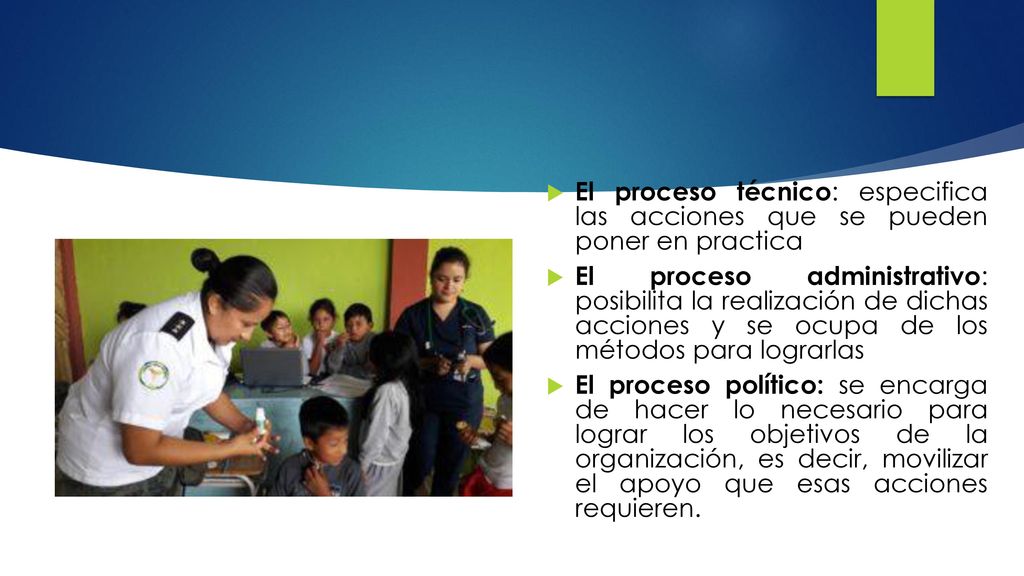 El proceso técnico: especifica las acciones que se pueden poner en practica

El proceso administrativo: posibilita la realización de dichas acciones y se ocupa de los métodos para lograrlas

El proceso político: se encarga de hacer lo necesario para lograr los objetivos de la organización, es decir, movilizar el apoyo que esas acciones requieren.